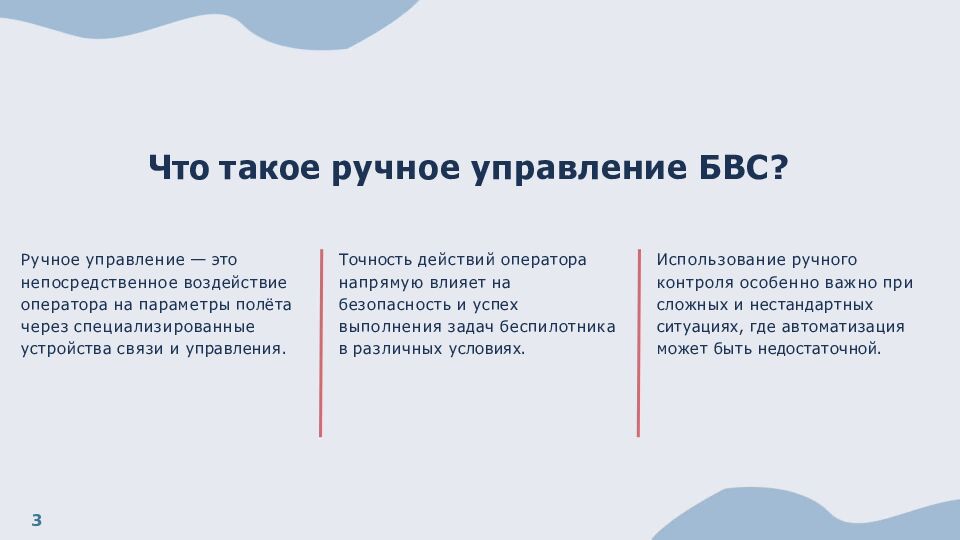 Что такое ручное управление БВС?

Ручное управление — это непосредственное воздействие оператора на параметры полёта через специализированные устройства связи и управления.

Точность действий оператора напрямую влияет на безопасность и успех выполнения задач беспилотника в различных условиях.

Использование ручного контроля особенно важно при сложных и нестандартных ситуациях, где автоматизация может быть недостаточной.

3